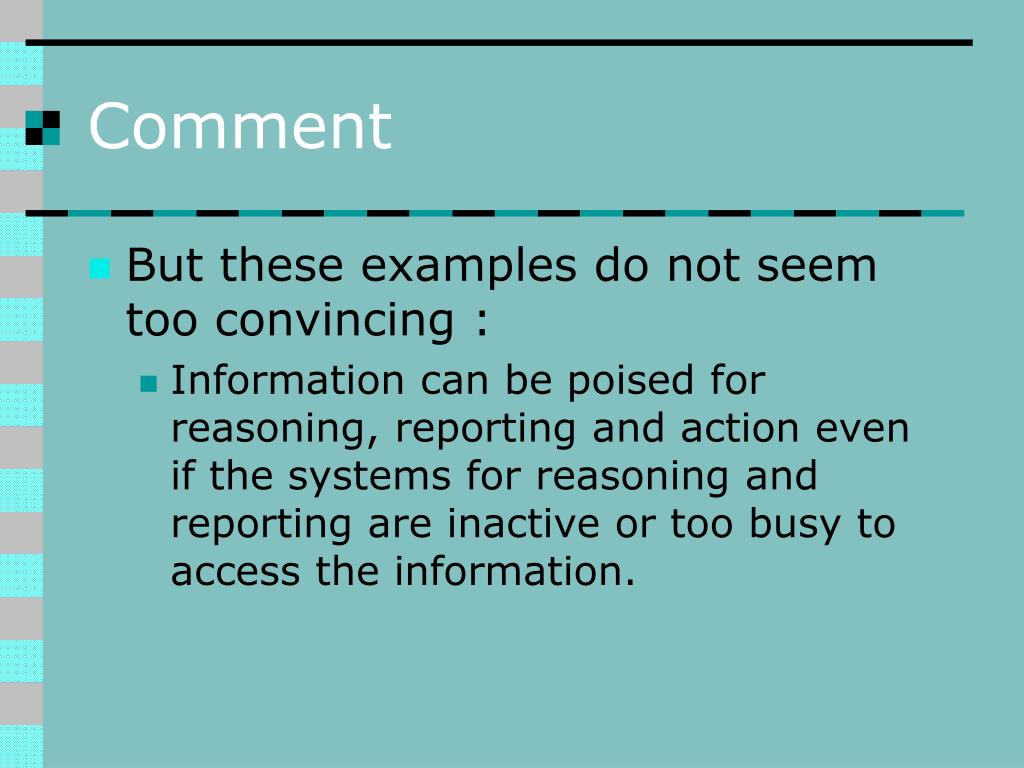 Comment

But these examples do not seem too convincing :

Information can be poised for reasoning, reporting and action even if the systems for reasoning and reporting are inactive or too busy to access the information.